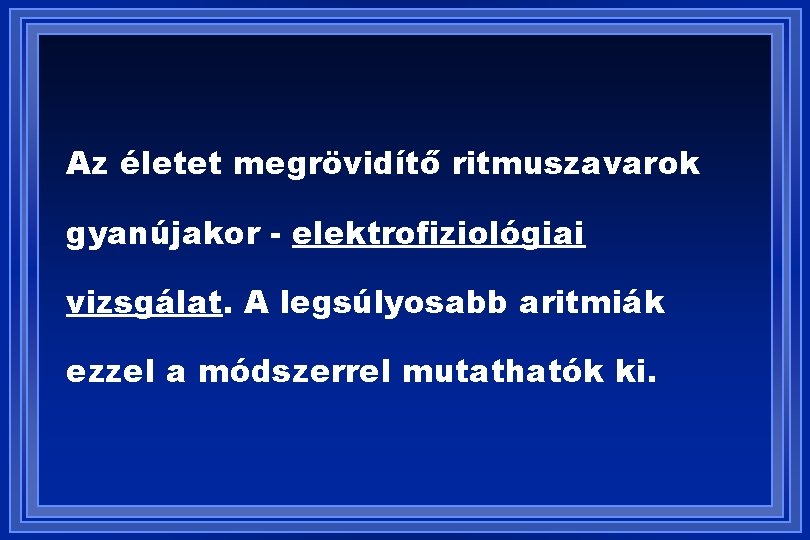 Az életet megrövidítő ritmuszavarok gyanújakor - elektrofiziológiai vizsgálat. A legsúlyosabb aritmiák ezzel a módszerrel mutathatók ki.